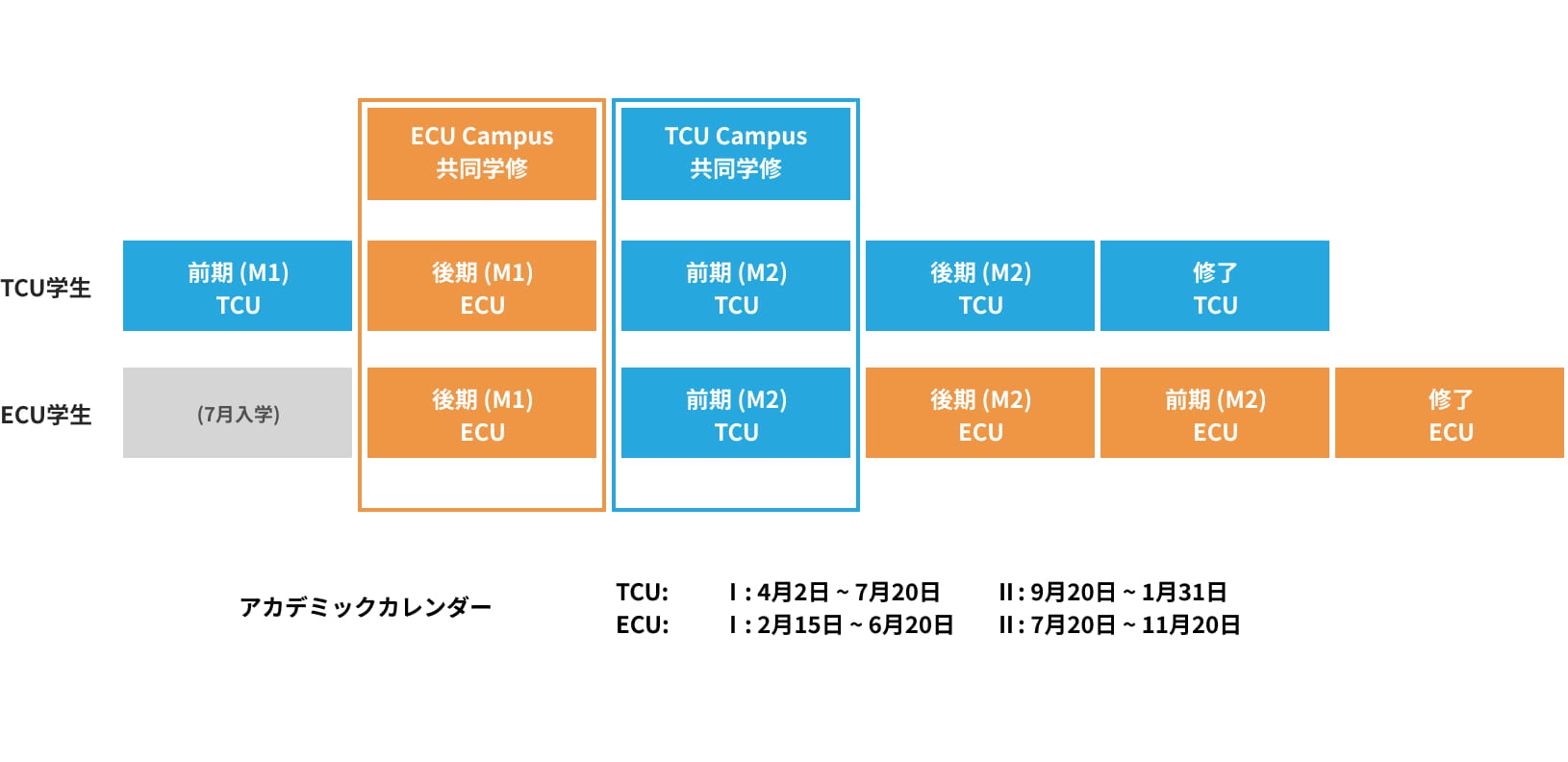 ECU Campus
共同学修

TCU Campus
共同学修

TCU学生

前期 (M1)
TCU

後期 (M1)
ECU

前期 (M2)
TCU

後期 (M2)
TCU

修了
TCU

ECU学生

(7月入学)

後期 (M1)
ECU

前期 (M2)
TCU

後期 (M2)
ECU

前期 (M2)
ECU

修了
ECU

アカデミックカレンダー

TCU: I : 4月2日 ~ 7月20日 II : 9月20日 ~ 1月31日
ECU: I : 2月15日 ~ 6月20日 II : 7月20日 ~ 11月20日